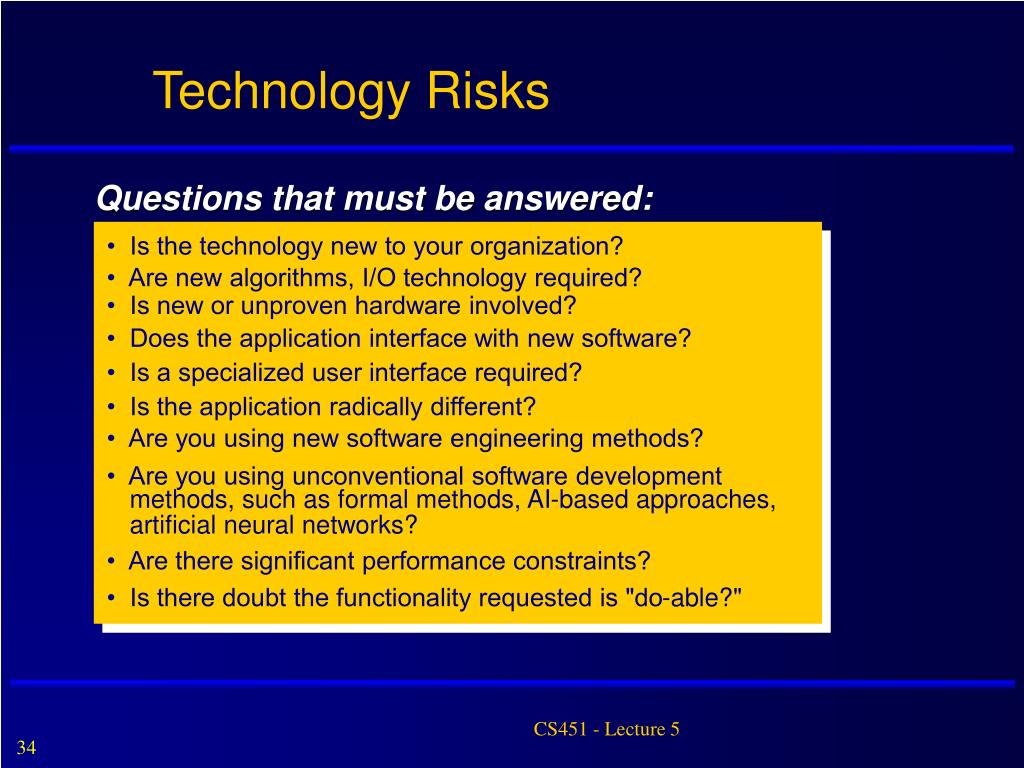 Technology Risks

Questions that must be answered:

• Is the technology new to your organization?
• Are new algorithms, I/O technology required?
• Is new or unproven hardware involved?
• Does the application interface with new software?
• Is a specialized user interface required?
• Is the application radically different?
• Are you using new software engineering methods?
• Are you using unconventional software development methods, such as formal methods, AI-based approaches, artificial neural networks?
• Are there significant performance constraints?
• Is there doubt the functionality requested is "do-able?"

CS451 - Lecture 5

34